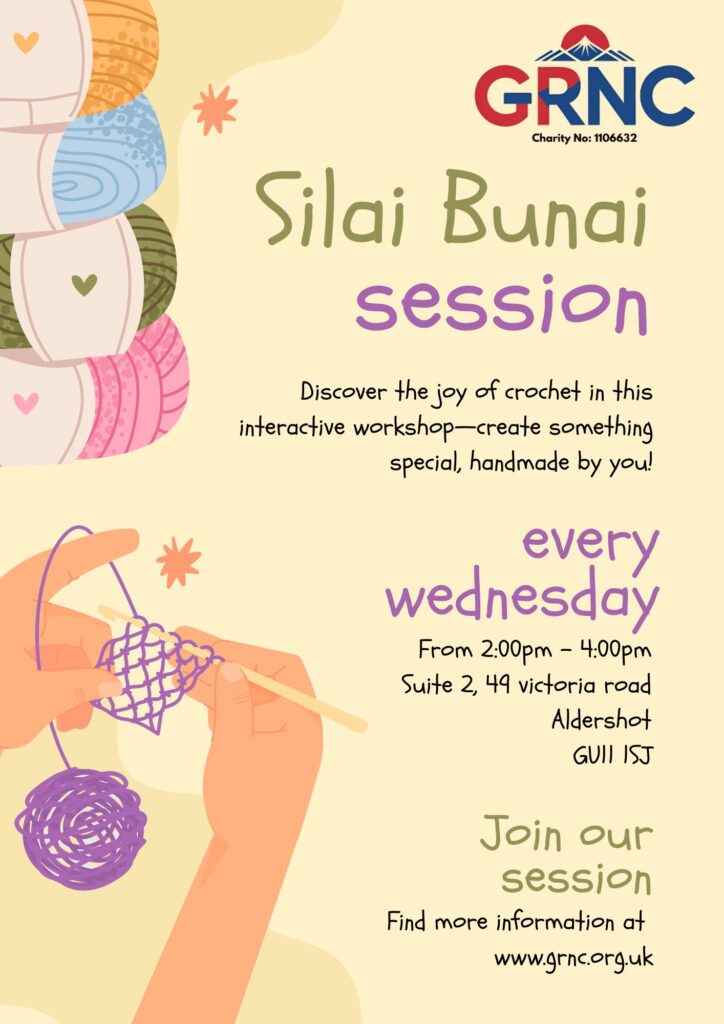 GRNC
Charity No: 1106632

Silai Bunai session

Discover the joy of crochet in this interactive workshop—create something special, handmade by you!

every wednesday

From 2:00pm - 4:00pm
Suite 2, 49 victoria road
Aldershot
GU11 1SJ

Join our session

Find more information at
www.grnc.org.uk